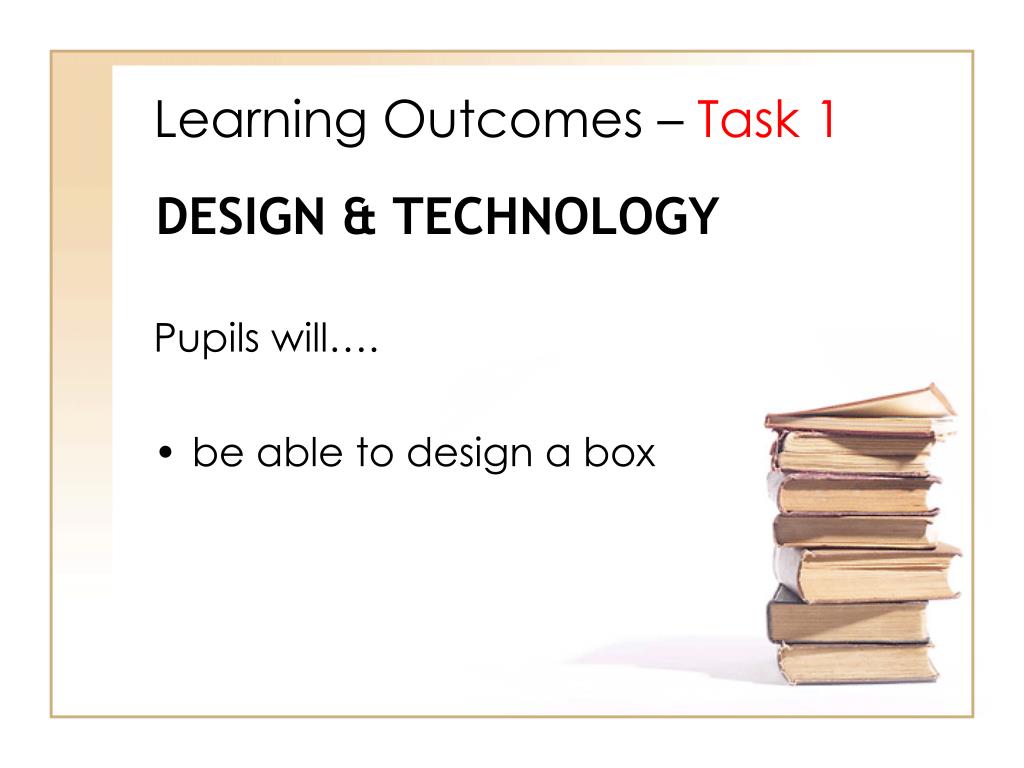 Learning Outcomes – Task 1

DESIGN & TECHNOLOGY

Pupils will….

• be able to design a box